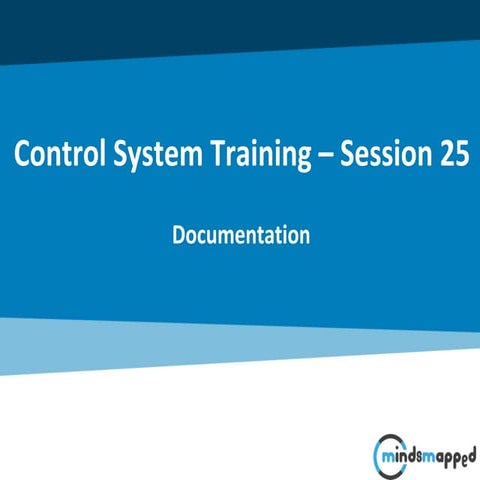 Control System Training – Session 25

Documentation

mindsmapped